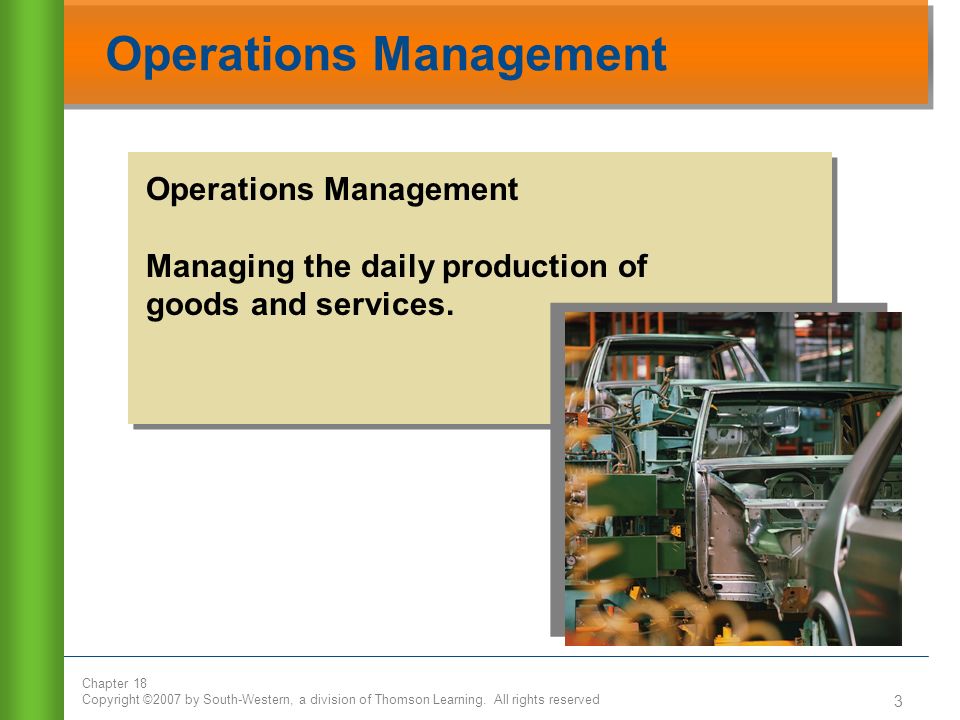 Operations Management

Operations Management

Managing the daily production of goods and services.

Chapter 18
Copyright ©2007 by South-Western, a division of Thomson Learning. All rights reserved

3